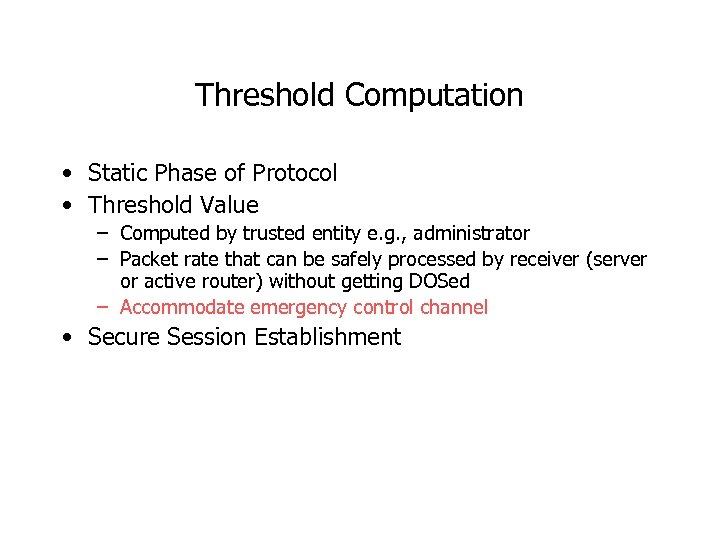 Threshold Computation

• Static Phase of Protocol
• Threshold Value
  – Computed by trusted entity e.g., administrator
  – Packet rate that can be safely processed by receiver (server or active router) without getting DOSed
  – Accommodate emergency control channel
• Secure Session Establishment